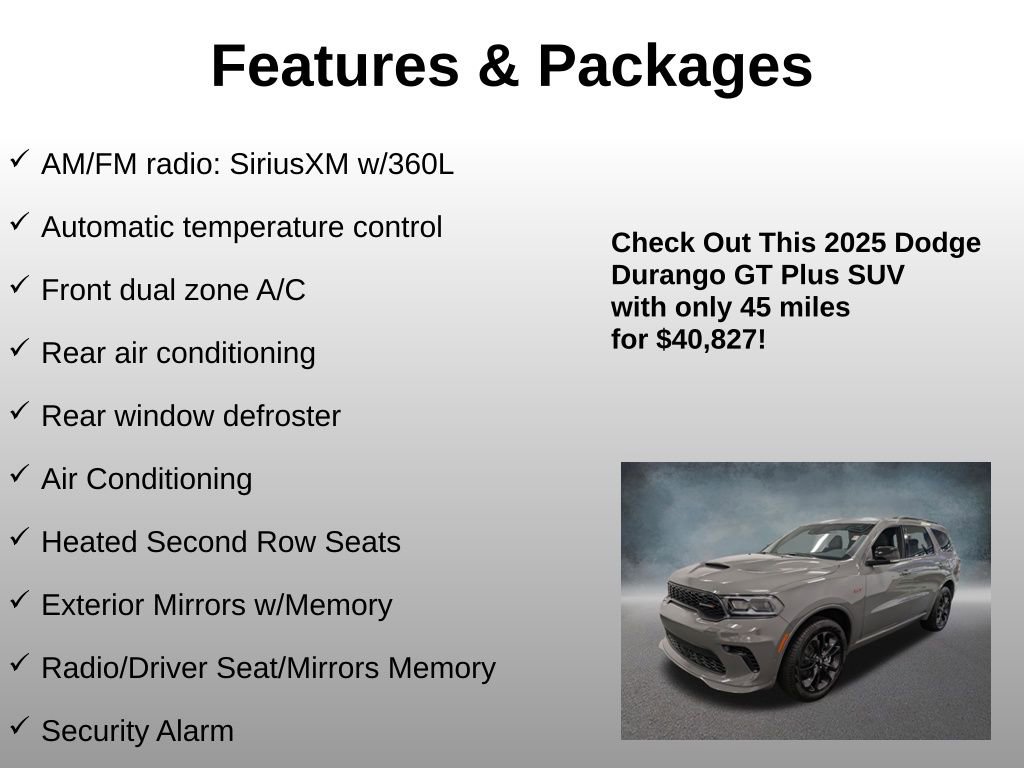 Features & Packages

✓ AM/FM radio: SiriusXM w/360L

✓ Automatic temperature control

✓ Front dual zone A/C

✓ Rear air conditioning

✓ Rear window defroster

✓ Air Conditioning

✓ Heated Second Row Seats

✓ Exterior Mirrors w/Memory

✓ Radio/Driver Seat/Mirrors Memory

✓ Security Alarm

Check Out This 2025 Dodge Durango GT Plus SUV with only 45 miles for $40,827!